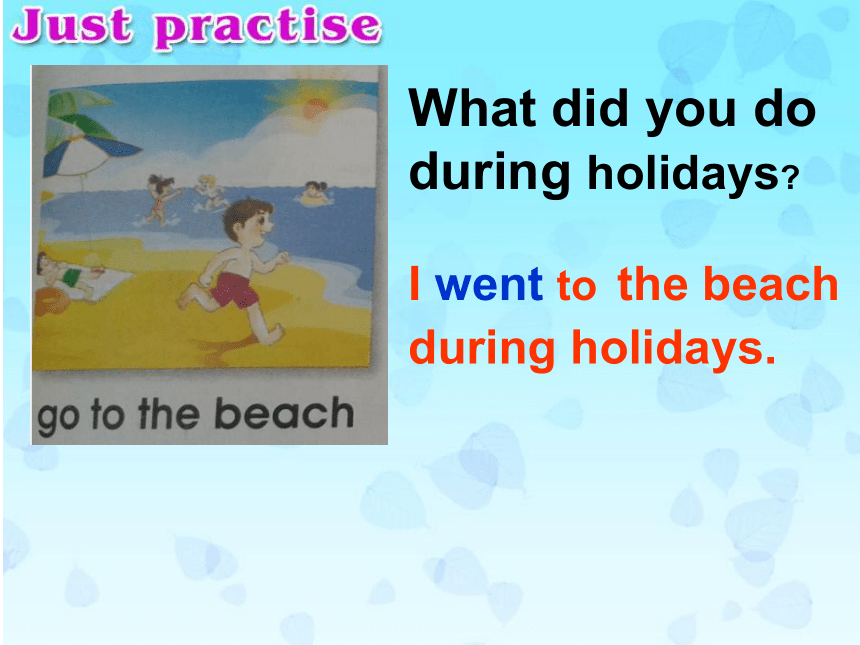 Just practise

go to the beach

What did you do during holidays?

I went to the beach during holidays.